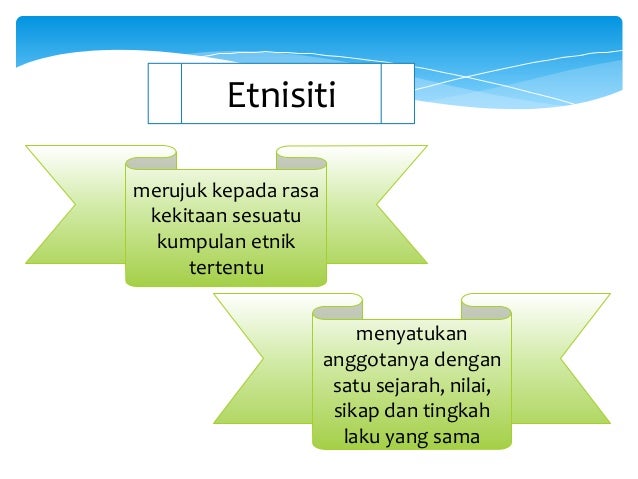 Etnisiti

merujuk kepada rasa kekitaan sesuatu kumpulan etnik tertentu

menyatukan anggotanya dengan satu sejarah, nilai, sikap dan tingkah laku yang sama